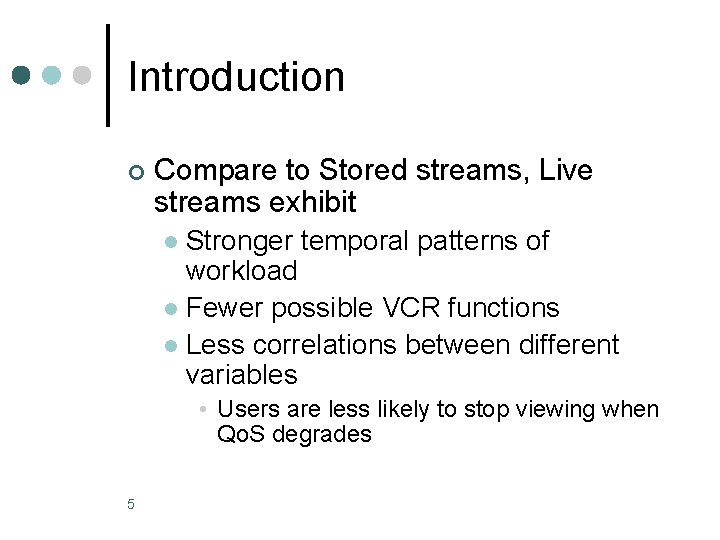 Introduction

Compare to Stored streams, Live streams exhibit

Stronger temporal patterns of workload

Fewer possible VCR functions

Less correlations between different variables

Users are less likely to stop viewing when QoS degrades

5